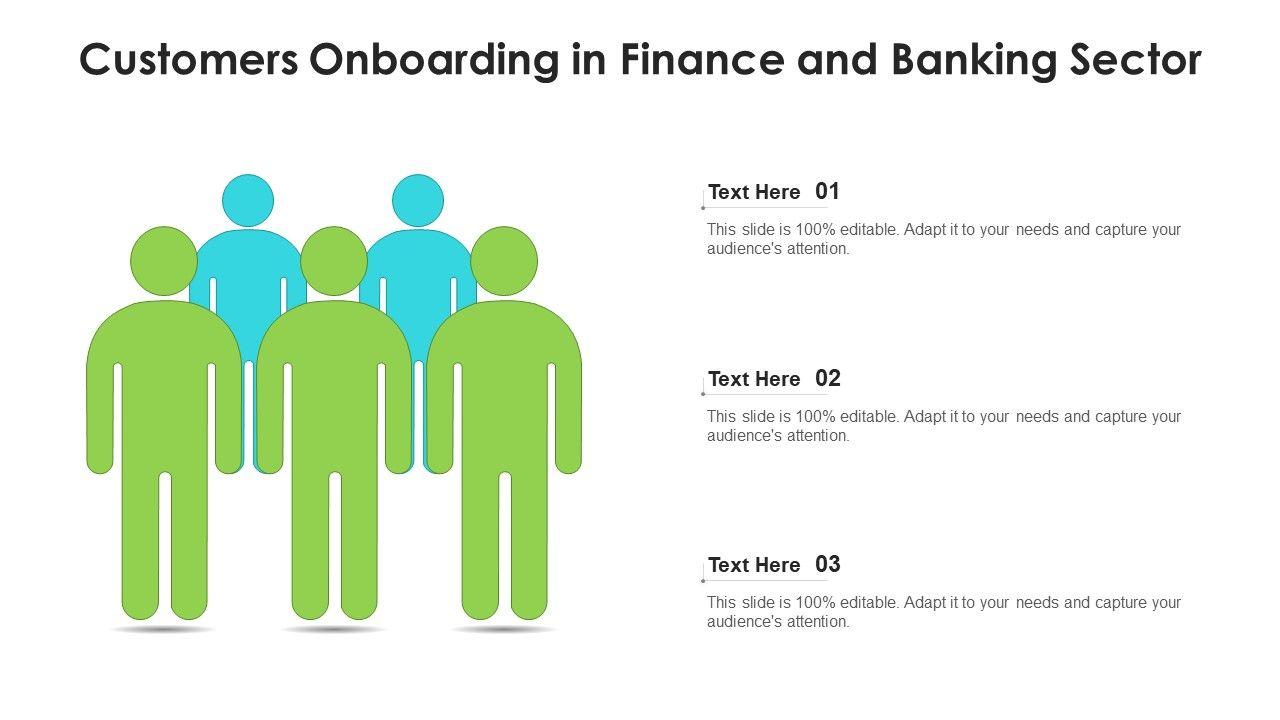 Customers Onboarding in Finance and Banking Sector

Text Here 01

This slide is 100% editable. Adapt it to your needs and capture your audience's attention.

Text Here 02

This slide is 100% editable. Adapt it to your needs and capture your audience's attention.

Text Here 03

This slide is 100% editable. Adapt it to your needs and capture your audience's attention.